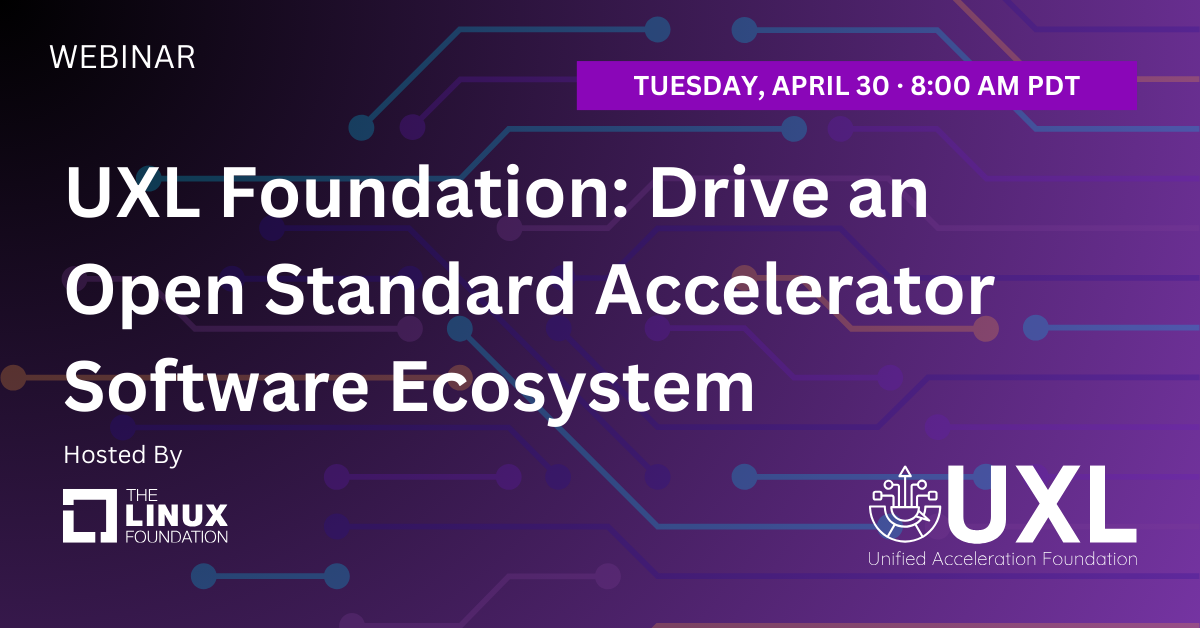 WEBINAR

TUESDAY, APRIL 30 · 8:00 AM PDT

UXL Foundation: Drive an Open Standard Accelerator Software Ecosystem

Hosted By

THE LINUX FOUNDATION

UXL
Unified Acceleration Foundation